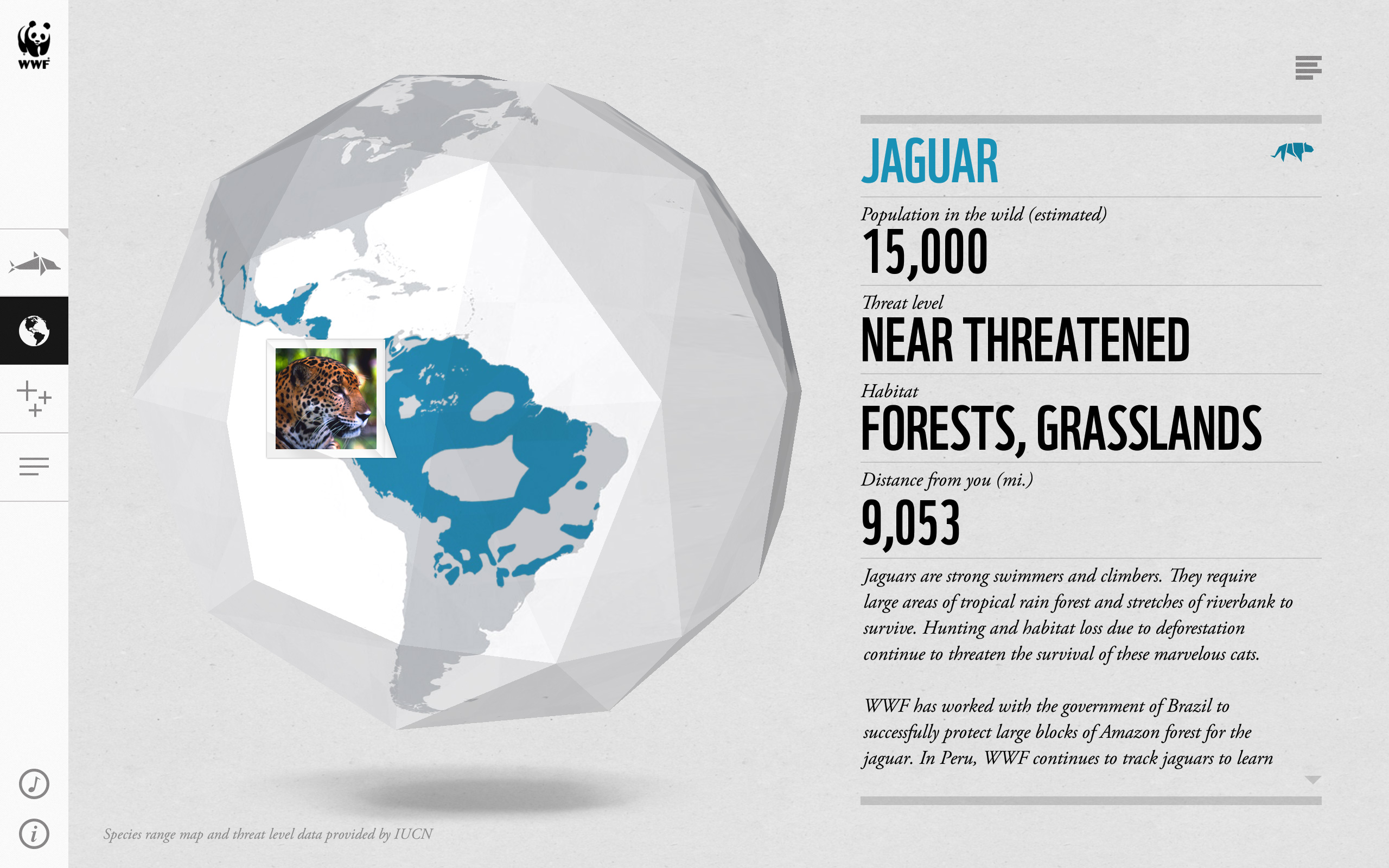 WWF

JAGUAR

Population in the wild (estimated)
15,000

Threat level
NEAR THREATENED

Habitat
FORESTS, GRASSLANDS

Distance from you (mi.)
9,053

Jaguars are strong swimmers and climbers. They require large areas of tropical rain forest and stretches of riverbank to survive. Hunting and habitat loss due to deforestation continue to threaten the survival of these marvelous cats.

WWF has worked with the government of Brazil to successfully protect large blocks of Amazon forest for the jaguar. In Peru, WWF continues to track jaguars to learn

Species range map and threat level data provided by IUCN